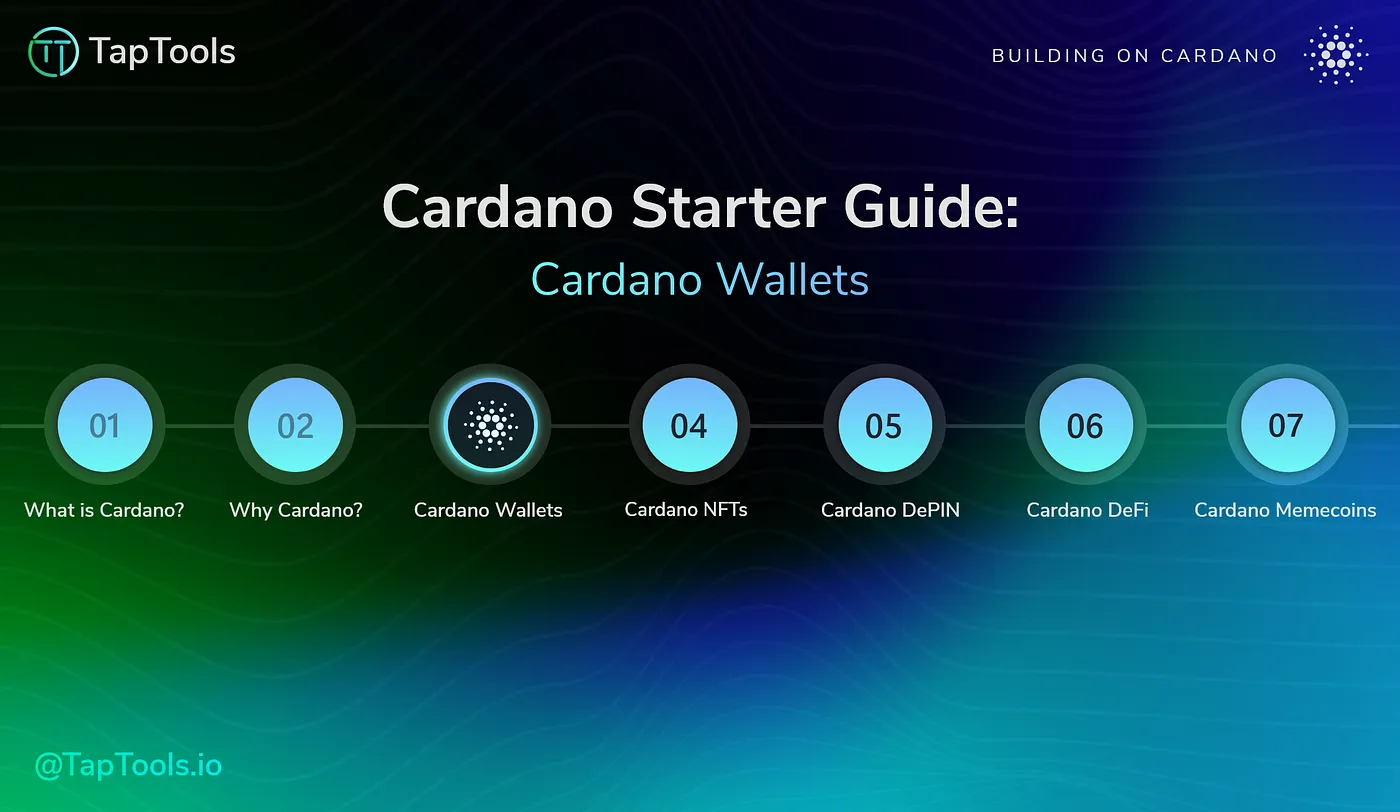 TapTools

BUILDING ON CARDANO

Cardano Starter Guide:
Cardano Wallets

01
What is Cardano?

02
Why Cardano?

Cardano Wallets

04
Cardano NFTs

05
Cardano DePIN

06
Cardano DeFi

07
Cardano Memecoins

@TapTools.io